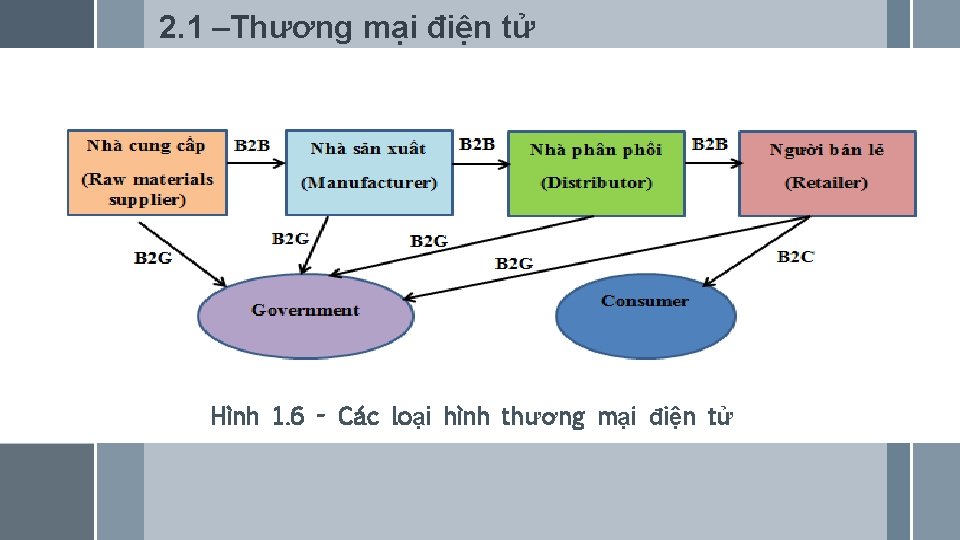 2.1 –Thương mại điện tử

Nhà cung cấp
(Raw materials supplier)

B2B

Nhà sản xuất
(Manufacturer)

B2B

Nhà phân phối
(Distributor)

B2B

Người bán lẻ
(Retailer)

B2G

B2G

B2G

B2G

B2C

Government

Consumer

Hình 1.6 - Các loại hình thương mại điện tử